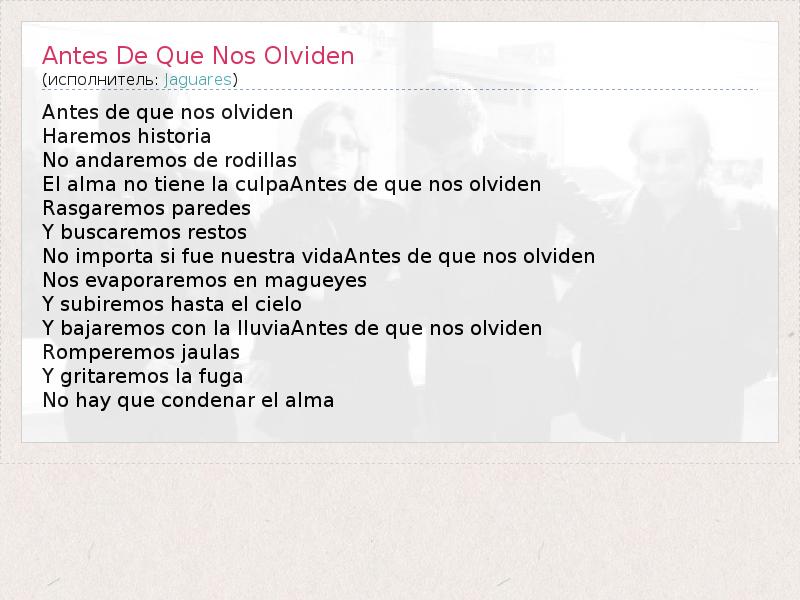 Antes De Que Nos Olviden
(исполнитель: Jaguares)

Antes de que nos olviden
Haremos historia
No andaremos de rodillas
El alma no tiene la culpaAntes de que nos olviden
Rasgaremos paredes
Y buscaremos restos
No importa si fue nuestra vidaAntes de que nos olviden
Nos evaporaremos en magueyes
Y subiremos hasta el cielo
Y bajaremos con la lluviaAntes de que nos olviden
Romperemos jaulas
Y gritaremos la fuga
No hay que condenar el alma